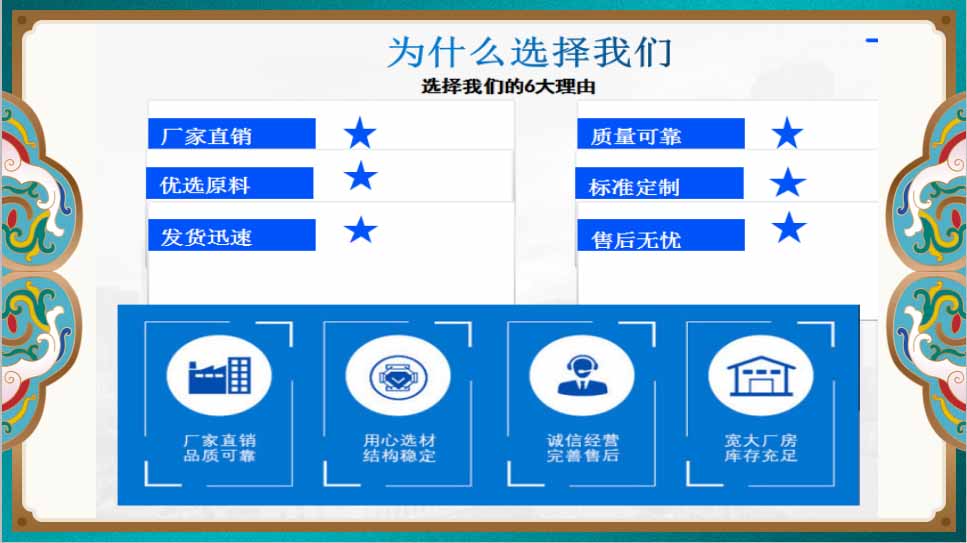 为什么选择我们

选择我们的6大理由

厂家直销 ★

优选原料 ★

发货迅速 ★

质量可靠 ★

标准定制 ★

售后无忧 ★

厂家直销
品质可靠

用心选材
结构稳定

诚信经营
完善售后

宽大厂房
库存充足